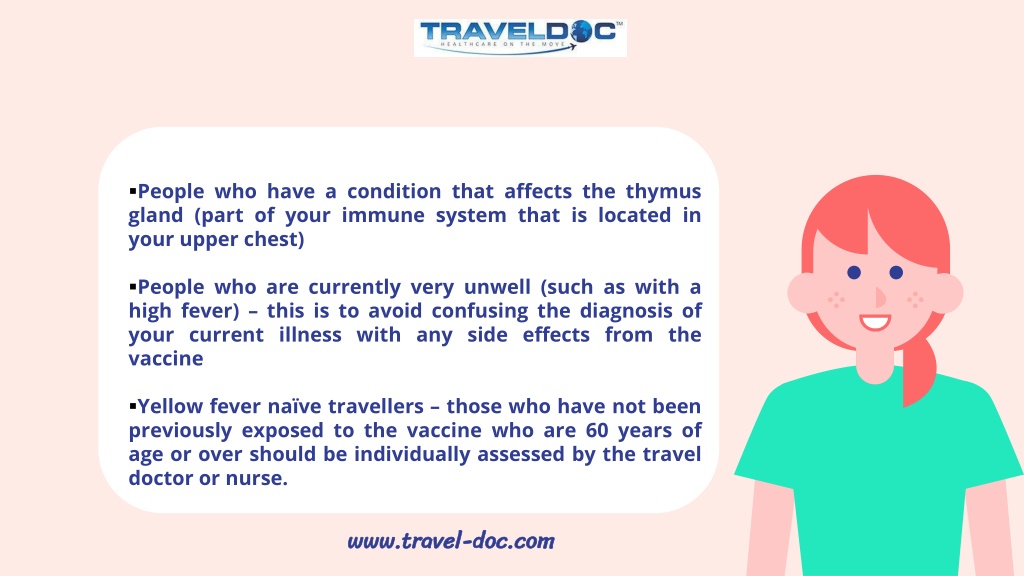 TRAVELDOC™
HEALTHCARE ON THE MOVE

▪People who have a condition that affects the thymus gland (part of your immune system that is located in your upper chest)

▪People who are currently very unwell (such as with a high fever) – this is to avoid confusing the diagnosis of your current illness with any side effects from the vaccine

▪Yellow fever naïve travellers – those who have not been previously exposed to the vaccine who are 60 years of age or over should be individually assessed by the travel doctor or nurse.

www.travel-doc.com